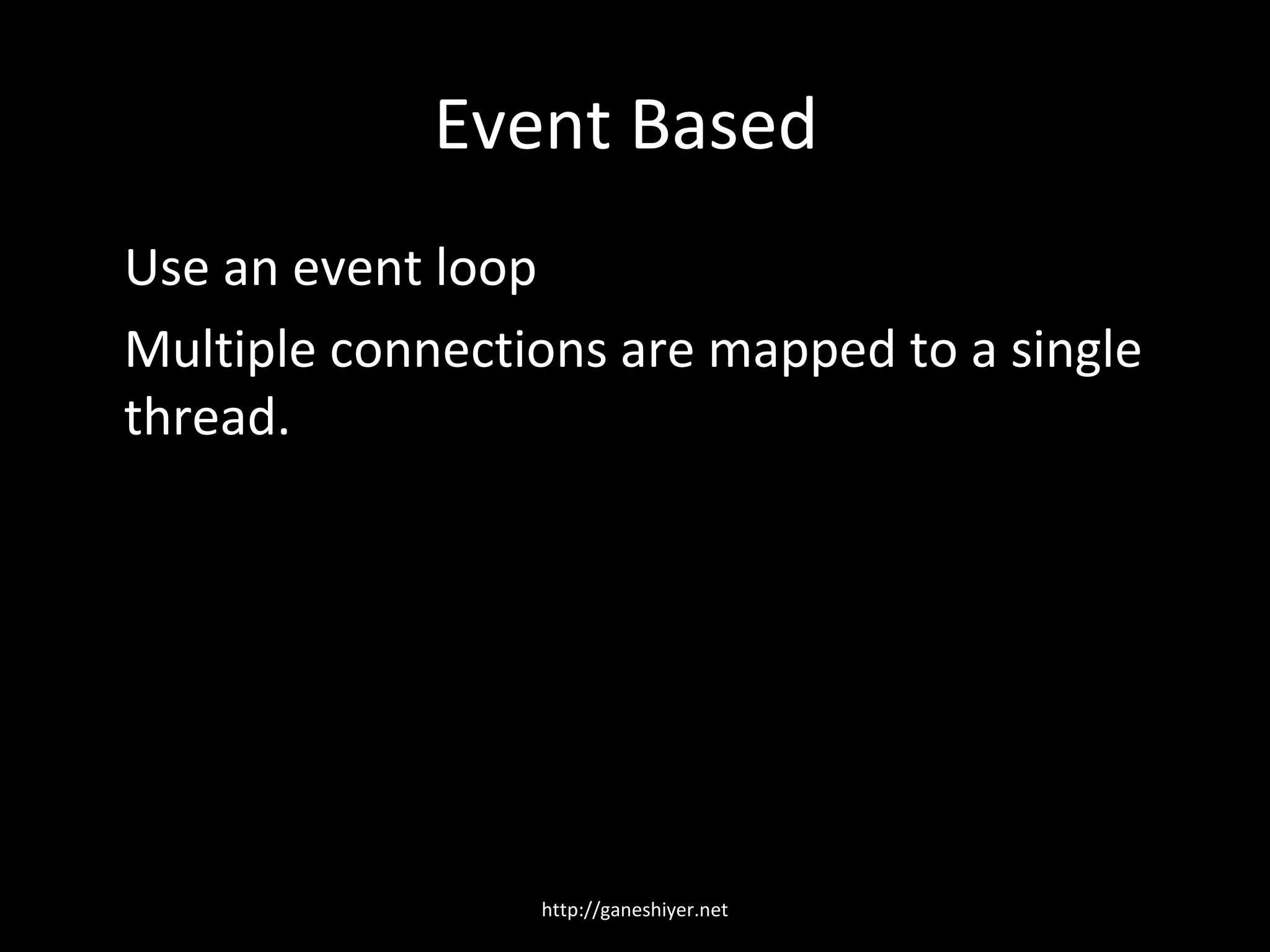 Event Based

Use an event loop

Multiple connections are mapped to a single thread.

http://ganeshiyer.net